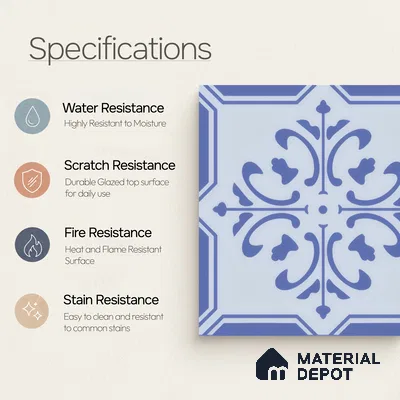 Specifications

Water Resistance
Highly Resistant to Moisture

Scratch Resistance
Durable Glazed top surface for daily use

Fire Resistance
Heat and Flame Resistant Surface

Stain Resistance
Easy to clean and resistant to common stains

MATERIAL DEPOT